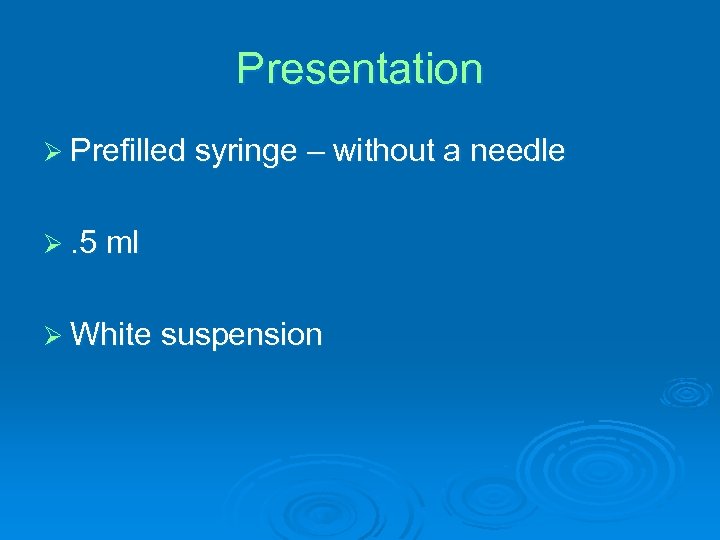 Presentation

➢ Prefilled syringe – without a needle

➢ .5 ml

➢ White suspension